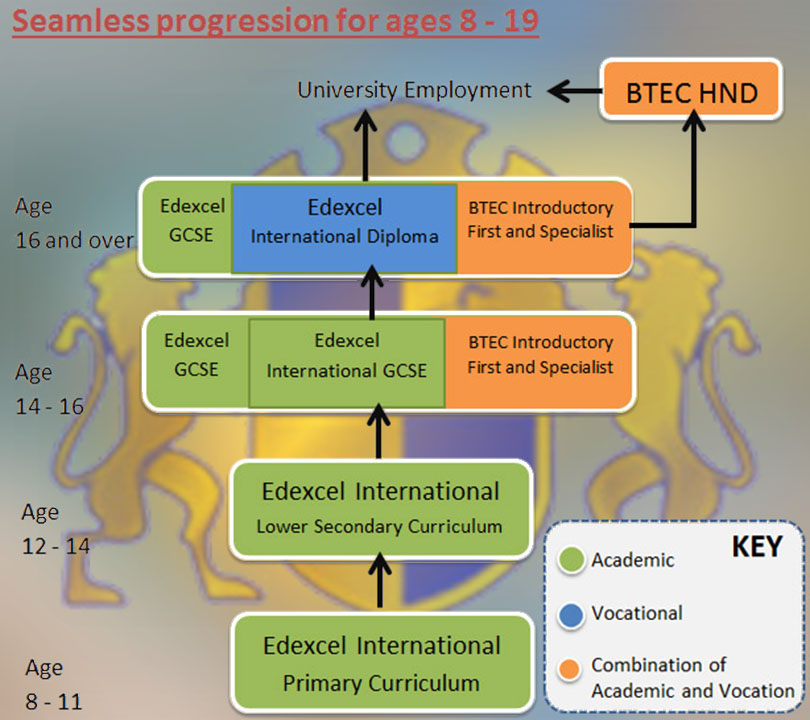 Seamless progression for ages 8 - 19

University Employment

BTEC HND

Age
16 and over

Edexcel
GCSE

Edexcel
International Diploma

BTEC Introductory
First and Specialist

Age
14 - 16

Edexcel
GCSE

Edexcel
International GCSE

BTEC Introductory
First and Specialist

Age
12 - 14

Edexcel International
Lower Secondary Curriculum

Age
8 - 11

Edexcel International
Primary Curriculum

KEY

Academic

Vocational

Combination of
Academic and Vocation